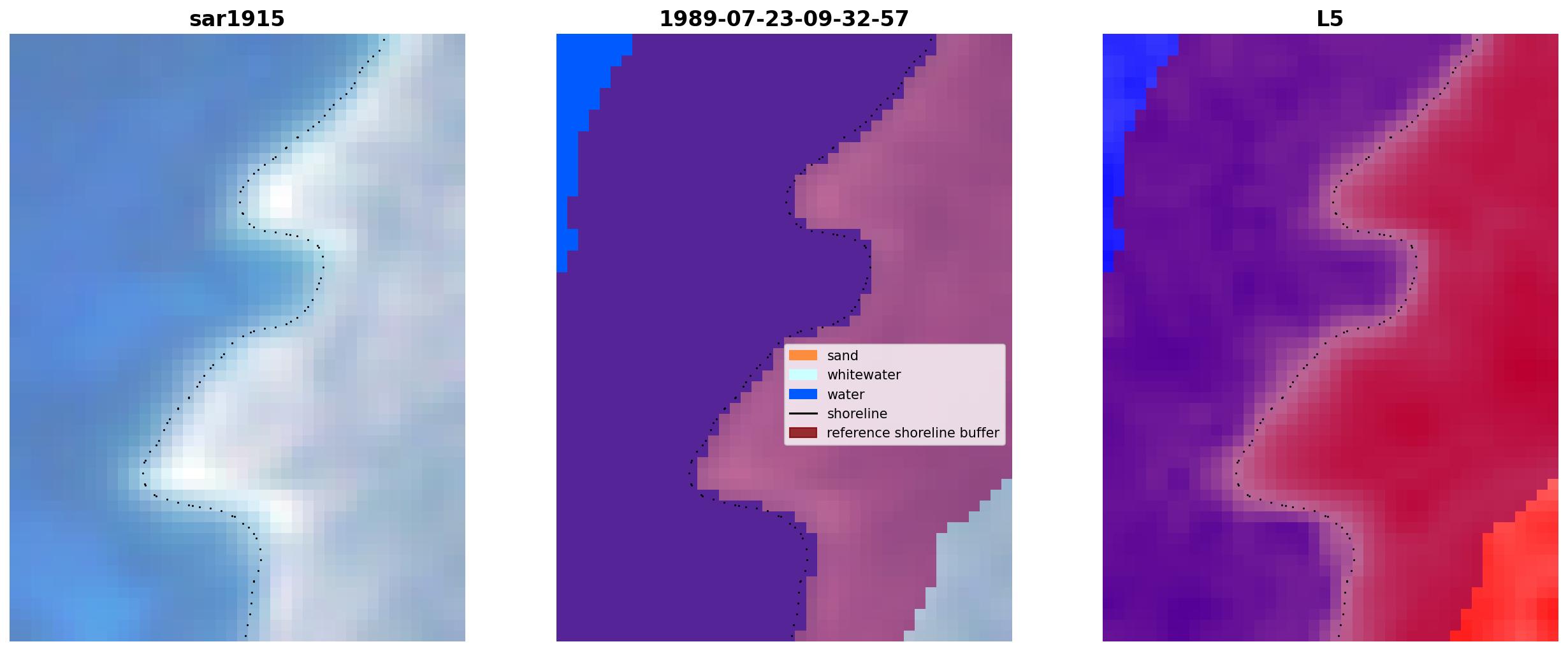 sar1915

1989-07-23-09-32-57

sand
whitewater
water
shoreline
reference shoreline buffer

L5